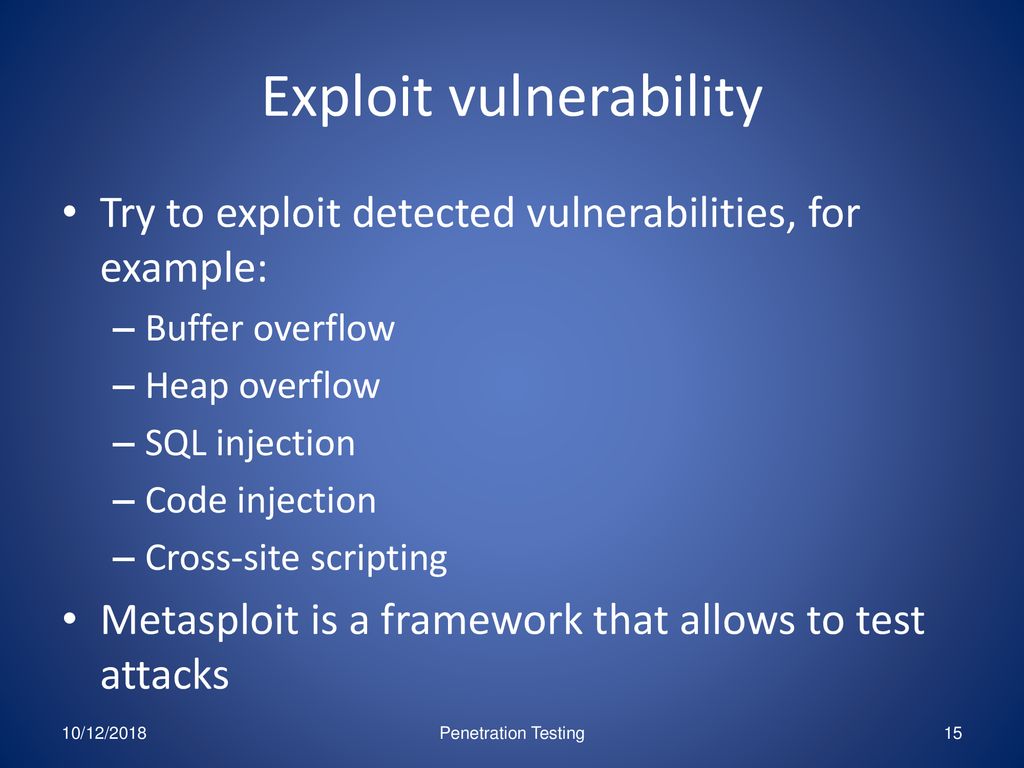 Exploit vulnerability

• Try to exploit detected vulnerabilities, for example:
– Buffer overflow
– Heap overflow
– SQL injection
– Code injection
– Cross-site scripting
• Metasploit is a framework that allows to test attacks

10/12/2018
Penetration Testing
15